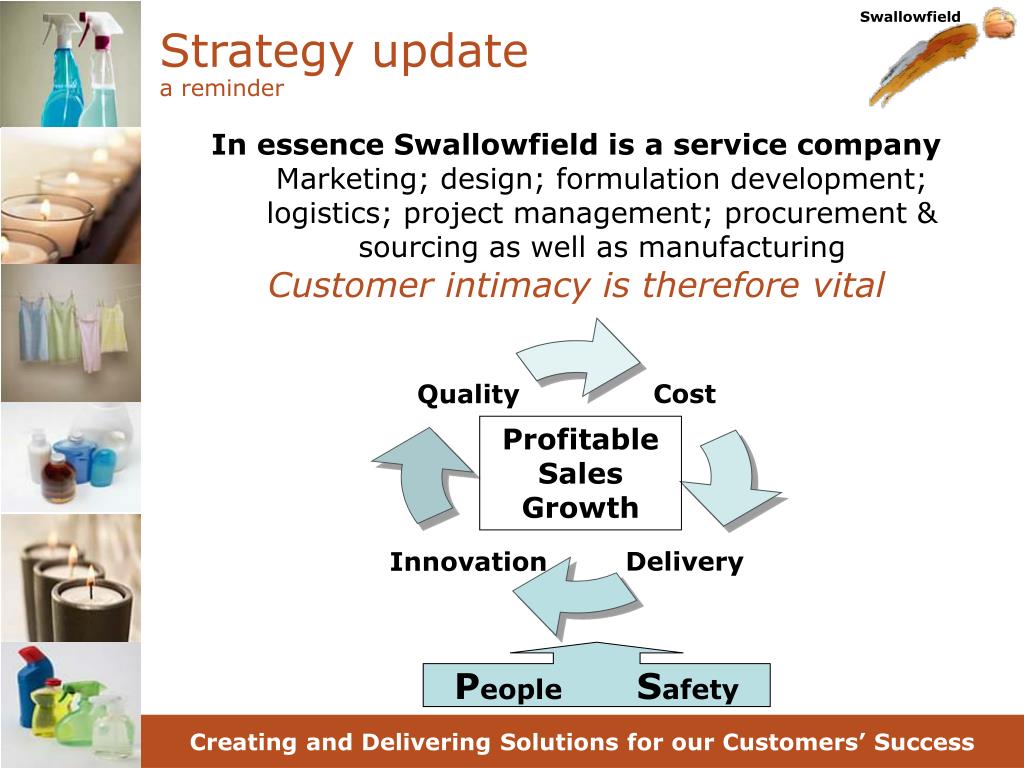 Swallowfield

Strategy update
a reminder

In essence Swallowfield is a service company
Marketing; design; formulation development; logistics; project management; procurement & sourcing as well as manufacturing
Customer intimacy is therefore vital

Quality
Cost
Profitable Sales Growth
Innovation
Delivery

People Safety

Creating and Delivering Solutions for our Customers' Success